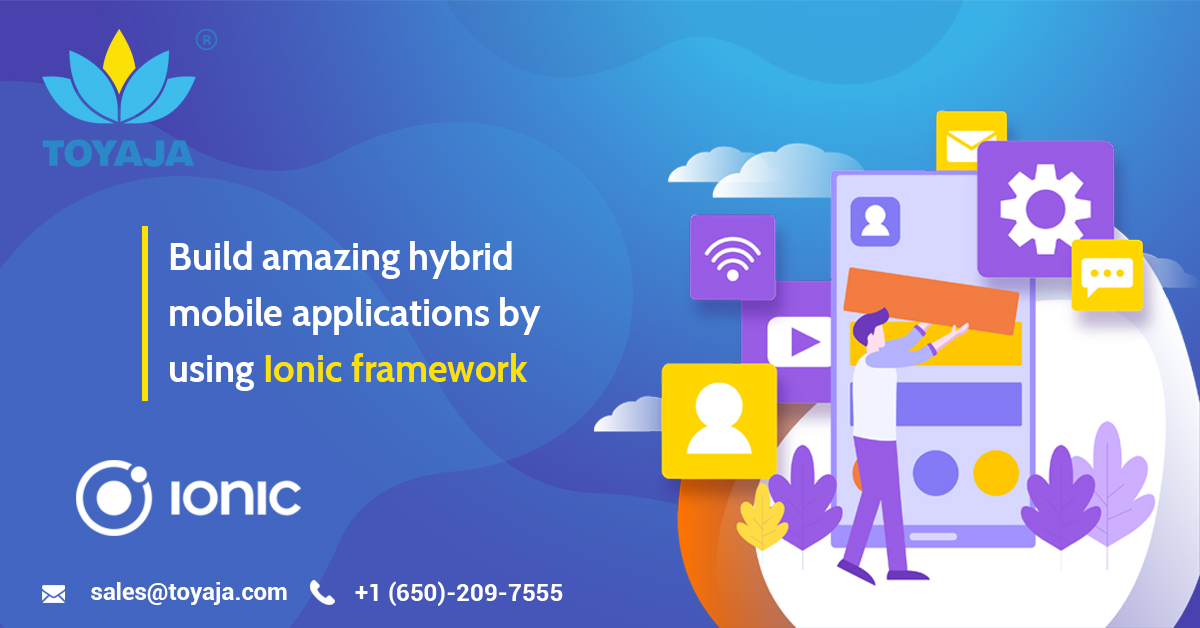 ®
TOYAJA

Build amazing hybrid mobile applications by using Ionic framework

IONIC

sales@toyaja.com +1 (650)-209-7555